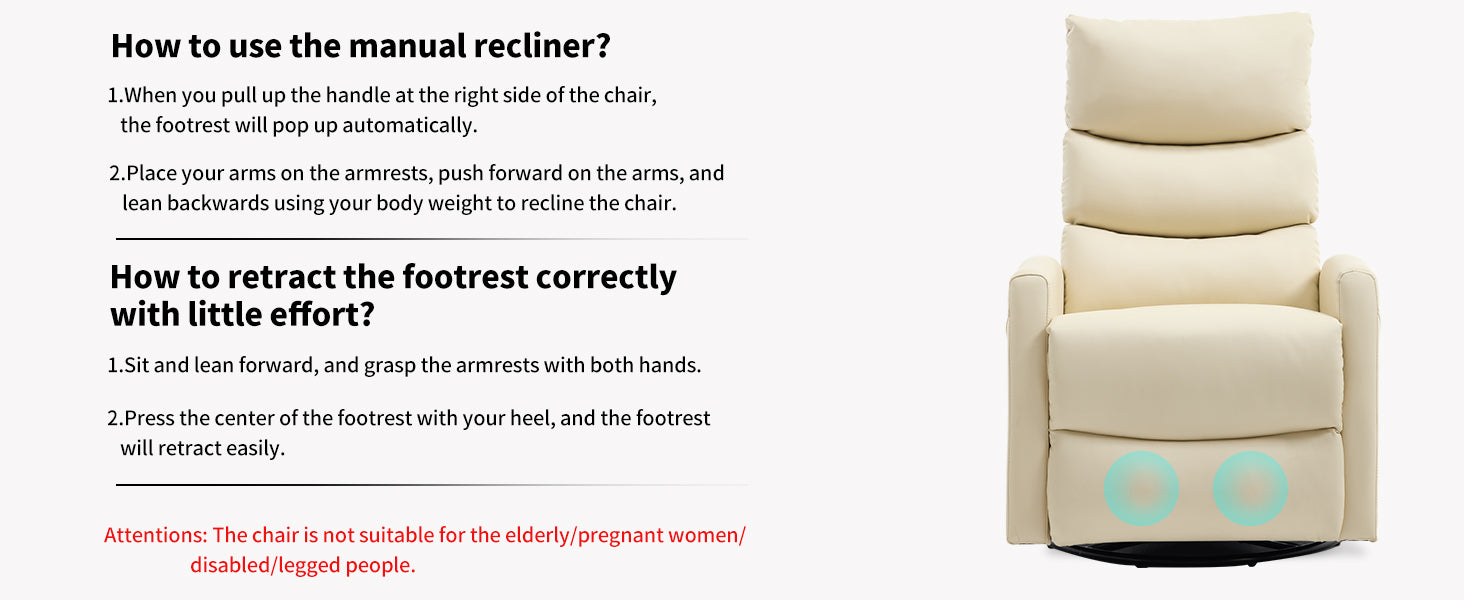 How to use the manual recliner?

1.When you pull up the handle at the right side of the chair, the footrest will pop up automatically.

2.Place your arms on the armrests, push forward on the arms, and lean backwards using your body weight to recline the chair.

How to retract the footrest correctly with little effort?

1.Sit and lean forward, and grasp the armrests with both hands.

2.Press the center of the footrest with your heel, and the footrest will retract easily.

Attentions: The chair is not suitable for the elderly/pregnant women/ disabled/legged people.